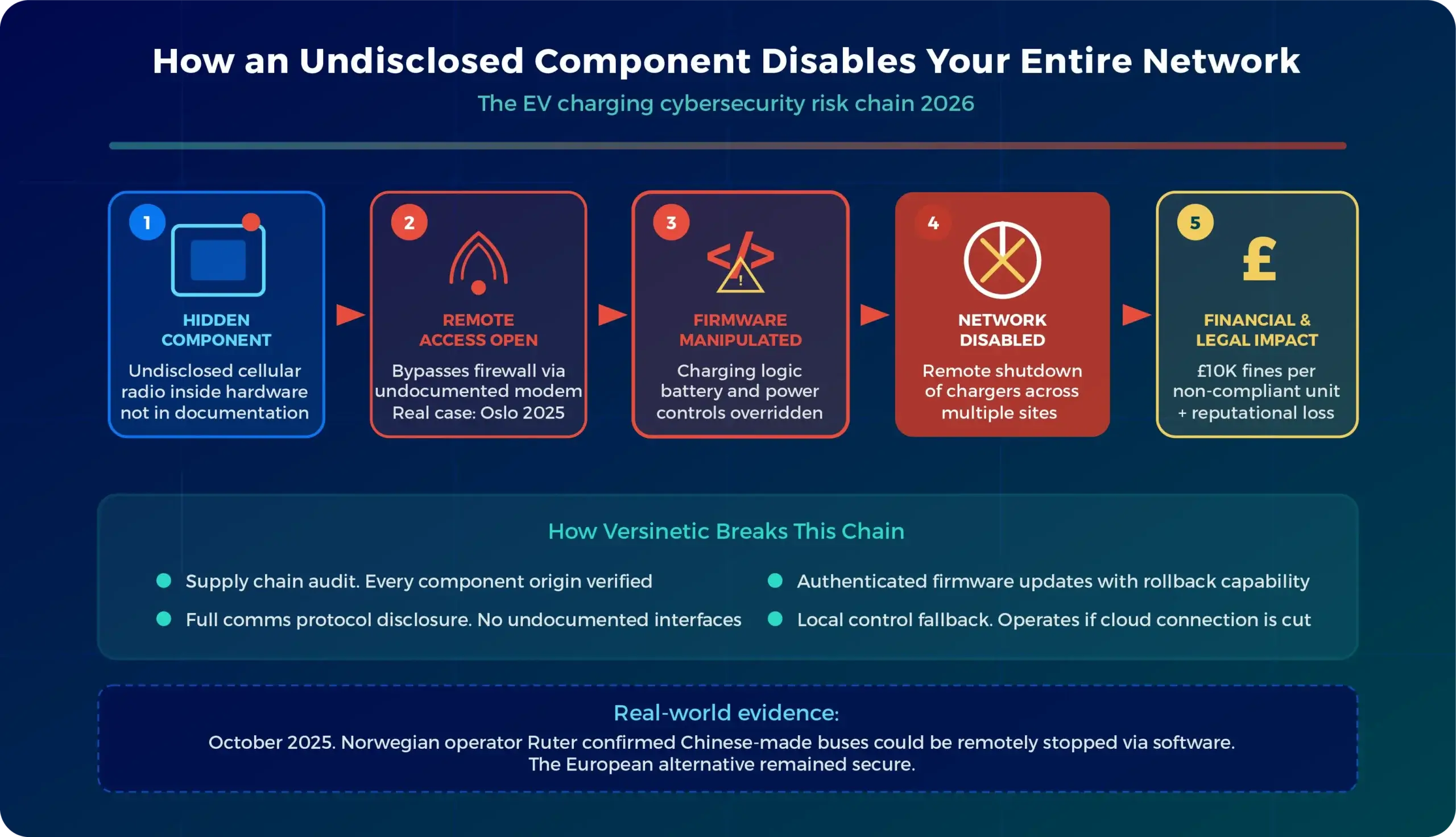 How an Undisclosed Component Disables Your Entire Network

The EV charging cybersecurity risk chain 2026

1
HIDDEN COMPONENT
Undisclosed cellular radio inside hardware not in documentation

2
REMOTE ACCESS OPEN
Bypasses firewall via undocumented modem Real case: Oslo 2025

3
FIRMWARE MANIPULATED
Charging logic battery and power controls overridden

4
NETWORK DISABLED
Remote shutdown of chargers across multiple sites

5
£
FINANCIAL & LEGAL IMPACT
£10K fines per non-compliant unit + reputational loss

How Versinetic Breaks This Chain

Supply chain audit. Every component origin verified

Full comms protocol disclosure. No undocumented interfaces

Authenticated firmware updates with rollback capability

Local control fallback. Operates if cloud connection is cut

Real-world evidence:
October 2025. Norwegian operator Ruter confirmed Chinese-made buses could be remotely stopped via software. The European alternative remained secure.